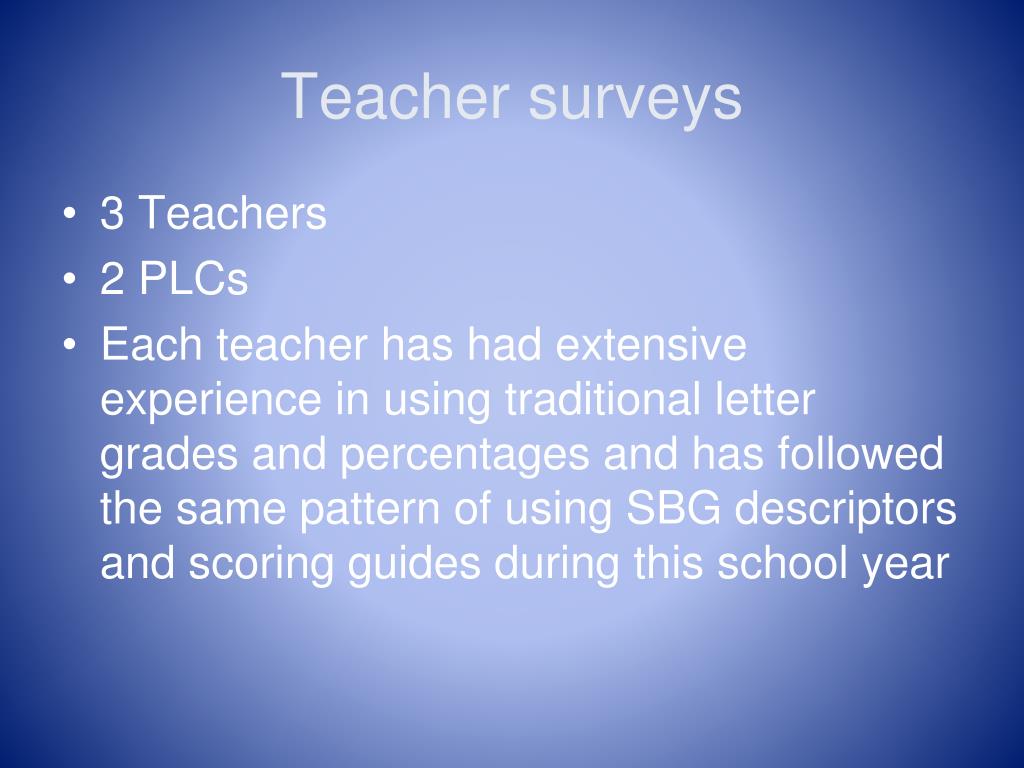 Teacher surveys

• 3 Teachers
• 2 PLCs
• Each teacher has had extensive experience in using traditional letter grades and percentages and has followed the same pattern of using SBG descriptors and scoring guides during this school year